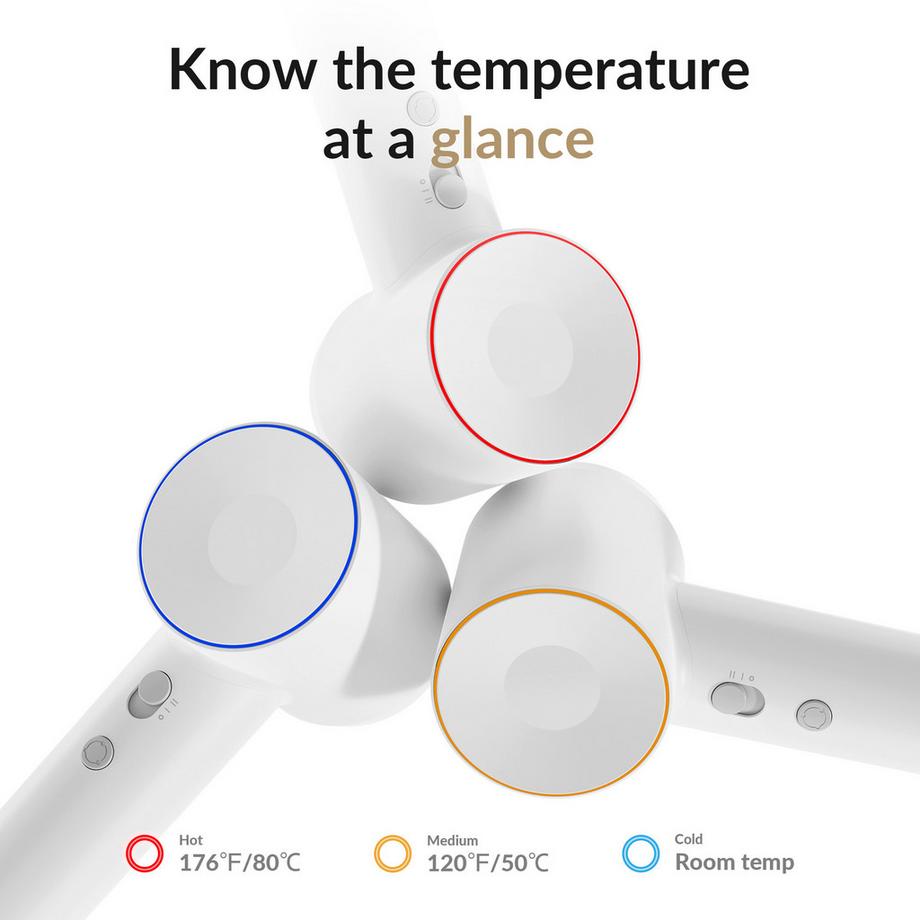 Know the temperature at a glance

Hot
176°F/80°C

Medium
120°F/50°C

Cold
Room temp